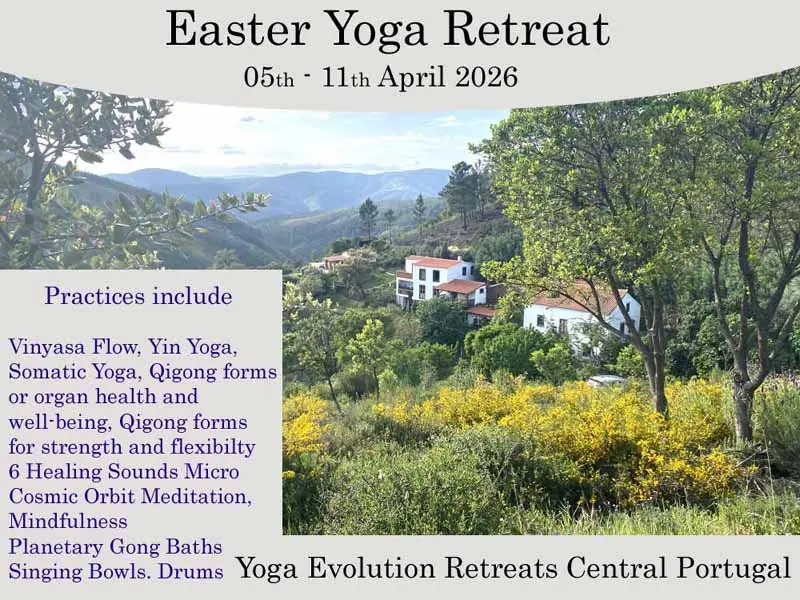 Easter Yoga Retreat

05th - 11th April 2026

Practices include

Vinyasa Flow, Yin Yoga, Somatic Yoga, Qigong forms or organ health and well-being, Qigong forms for strength and flexibilty 6 Healing Sounds Micro Cosmic Orbit Meditation, Mindfulness Planetary Gong Baths Singing Bowls. Drums

Yoga Evolution Retreats Central Portugal